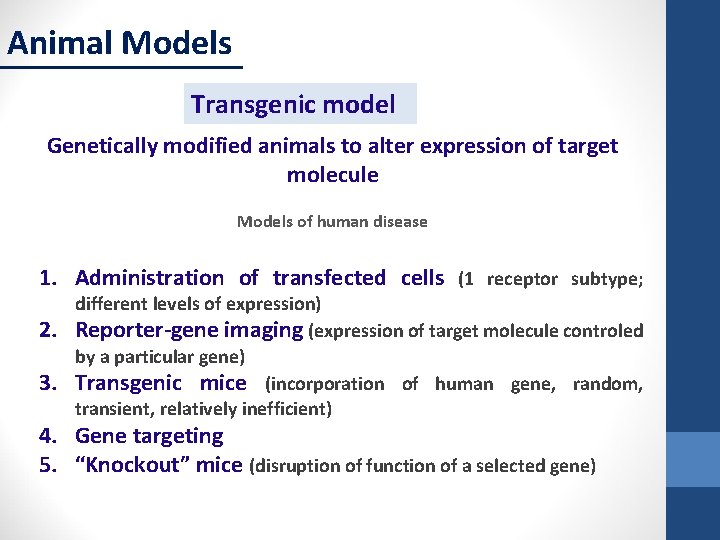 Animal Models

Transgenic model

Genetically modified animals to alter expression of target molecule

Models of human disease

1. Administration of transfected cells (1 receptor subtype; different levels of expression)
2. Reporter-gene imaging (expression of target molecule controled by a particular gene)
3. Transgenic mice (incorporation of human gene, random, transient, relatively inefficient)
4. Gene targeting
5. “Knockout” mice (disruption of function of a selected gene)